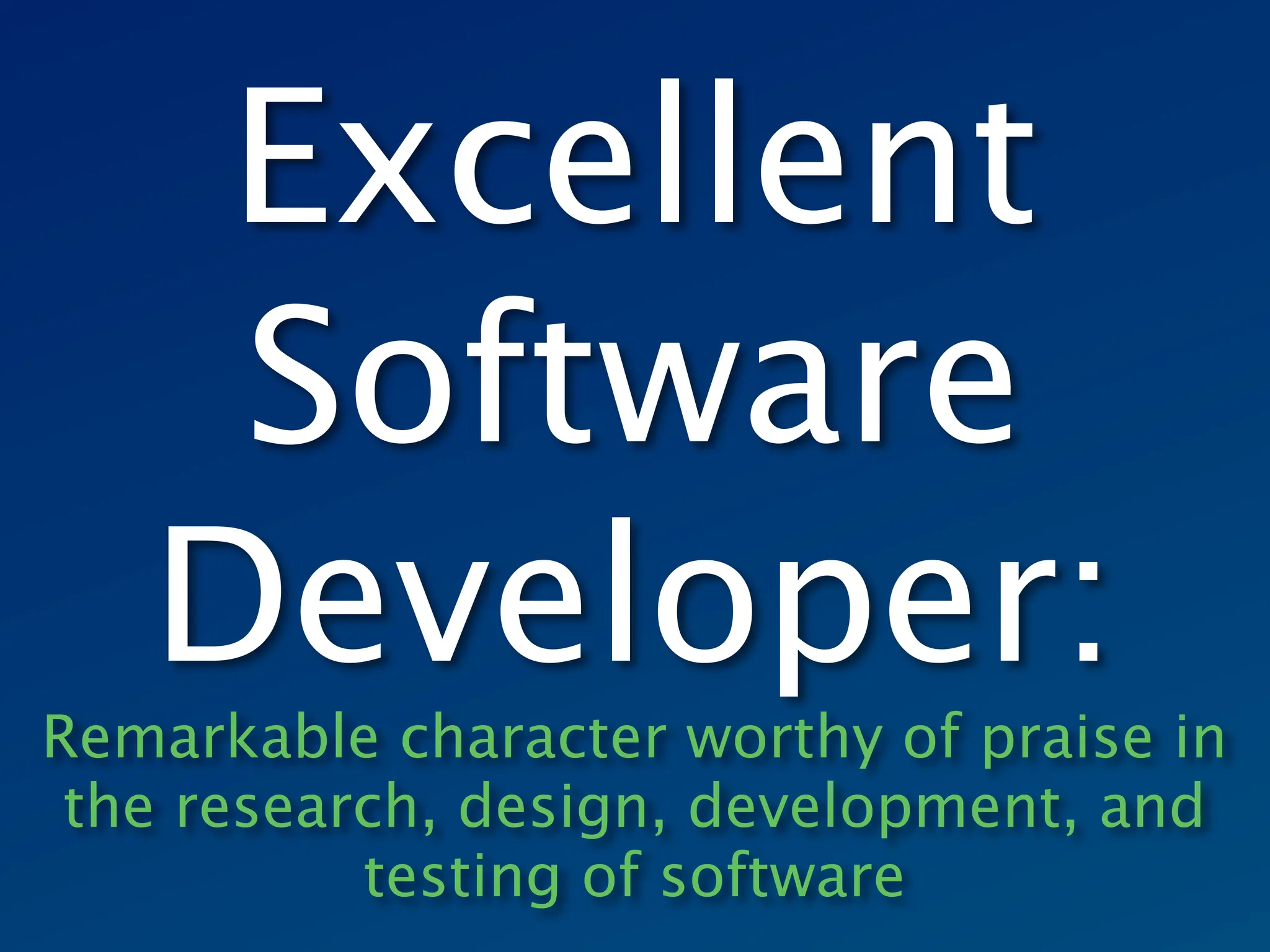 Excellent Software Developer:

Remarkable character worthy of praise in the research, design, development, and testing of software